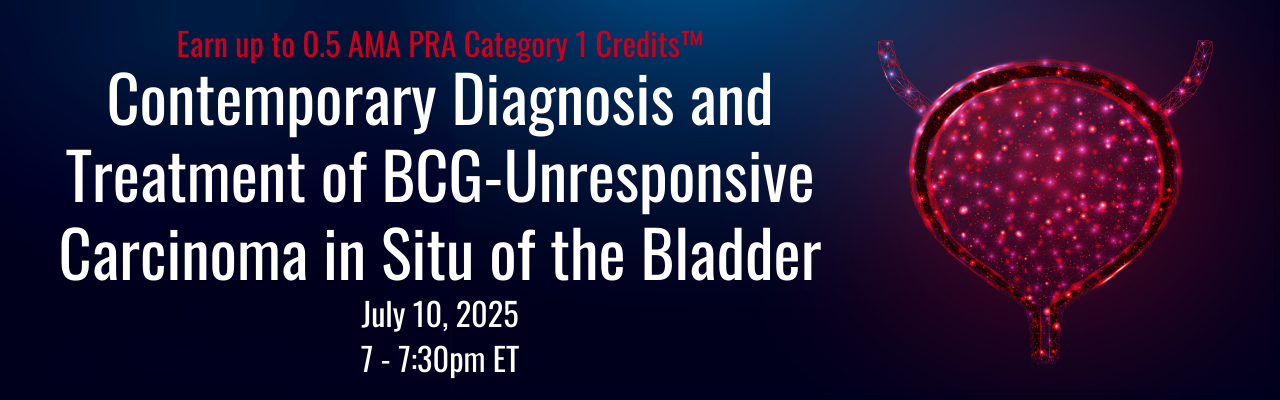 Earn up to 0.5 AMA PRA Category 1 Credits™

Contemporary Diagnosis and Treatment of BCG-Unresponsive Carcinoma in Situ of the Bladder

July 10, 2025

7 - 7:30pm ET